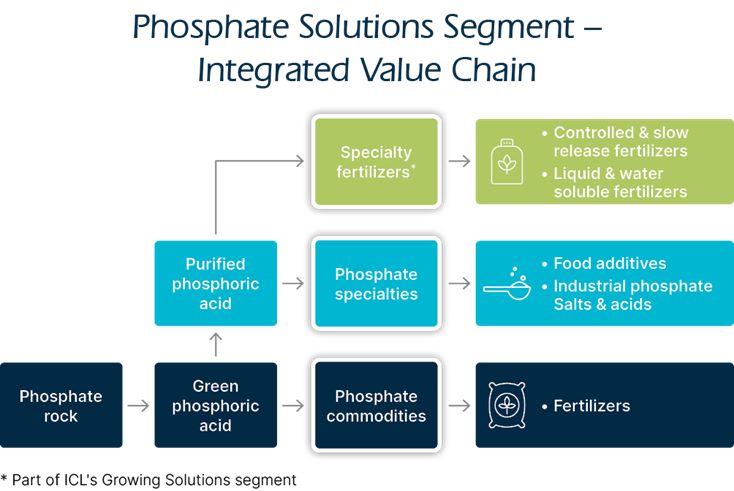 Phosphate Solutions Segment – Integrated Value Chain

Specialty fertilizers*

• Controlled & slow release fertilizers
• Liquid & water soluble fertilizers

Purified phosphoric acid

Phosphate specialties

• Food additives
• Industrial phosphate Salts & acids

Phosphate rock

Green phosphoric acid

Phosphate commodities

• Fertilizers

* Part of ICL's Growing Solutions segment